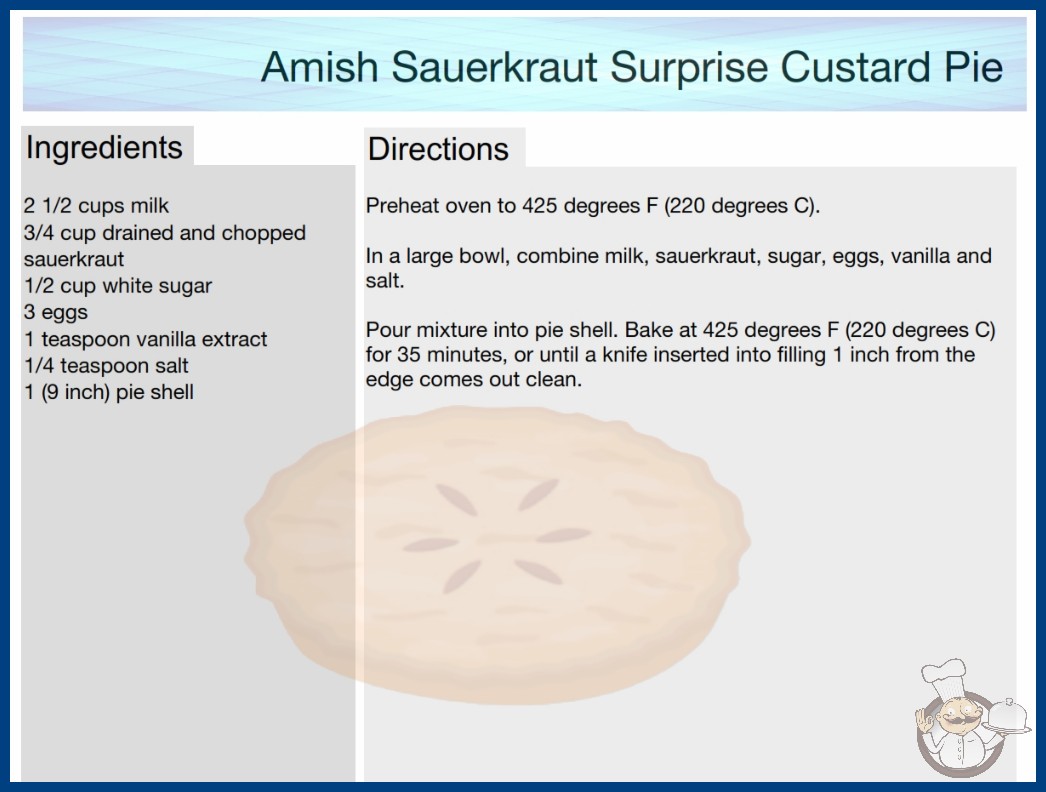 Amish Sauerkraut Surprise Custard Pie

Ingredients

2 1/2 cups milk
3/4 cup drained and chopped sauerkraut
1/2 cup white sugar
3 eggs
1 teaspoon vanilla extract
1/4 teaspoon salt
1 (9 inch) pie shell

Directions

Preheat oven to 425 degrees F (220 degrees C).

In a large bowl, combine milk, sauerkraut, sugar, eggs, vanilla and salt.

Pour mixture into pie shell. Bake at 425 degrees F (220 degrees C) for 35 minutes, or until a knife inserted into filling 1 inch from the edge comes out clean.